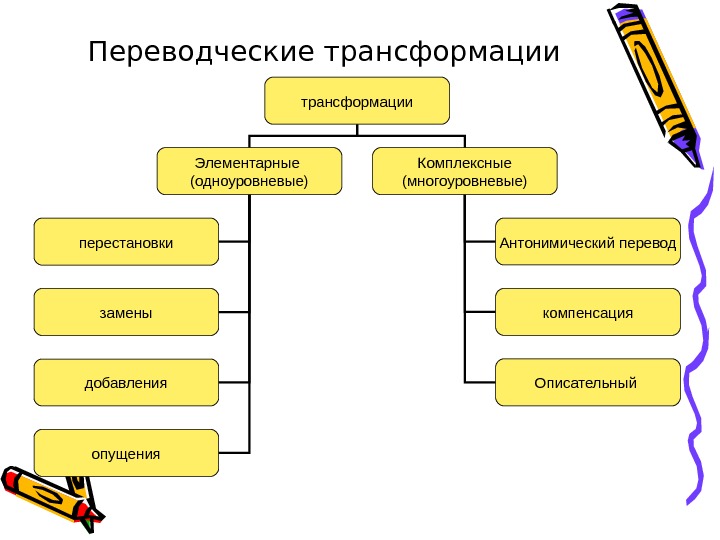 Переводческие трансформации

трансформации

Элементарные (одноуровневые)

Комплексные (многоуровневые)

перестановки

замены

добавления

опущения

Антонимический перевод

компенсация

Описательный